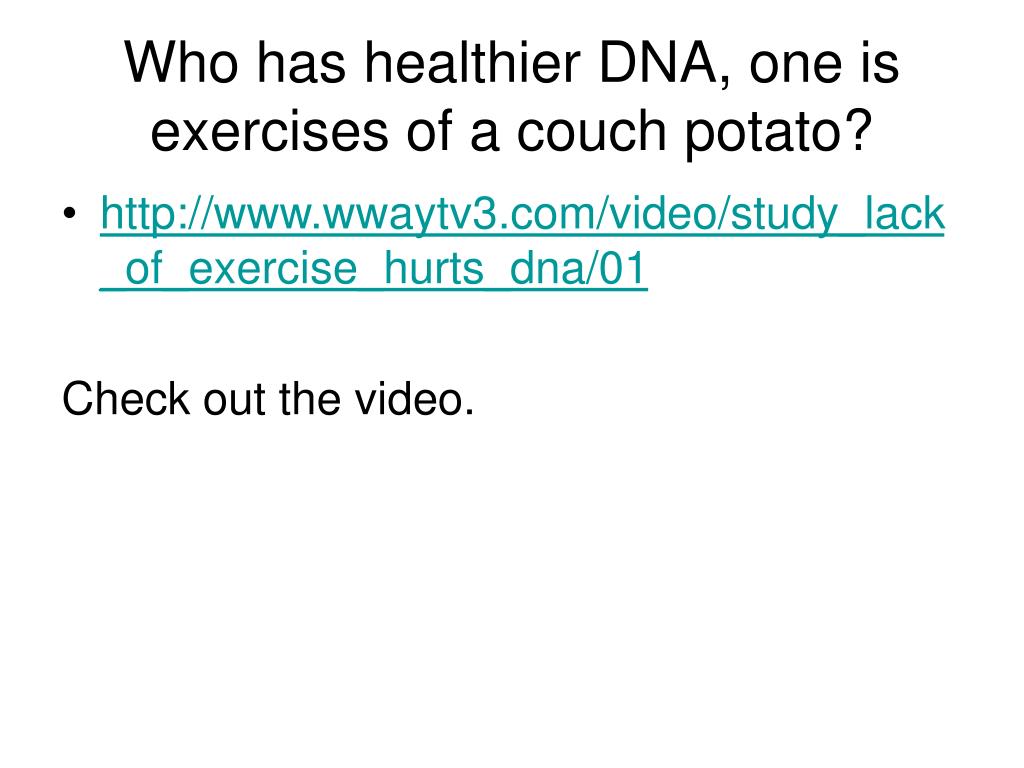 Who has healthier DNA, one is exercises of a couch potato?

• http://www.wwaytv3.com/video/study_lack_of_exercise_hurts_dna/01

Check out the video.